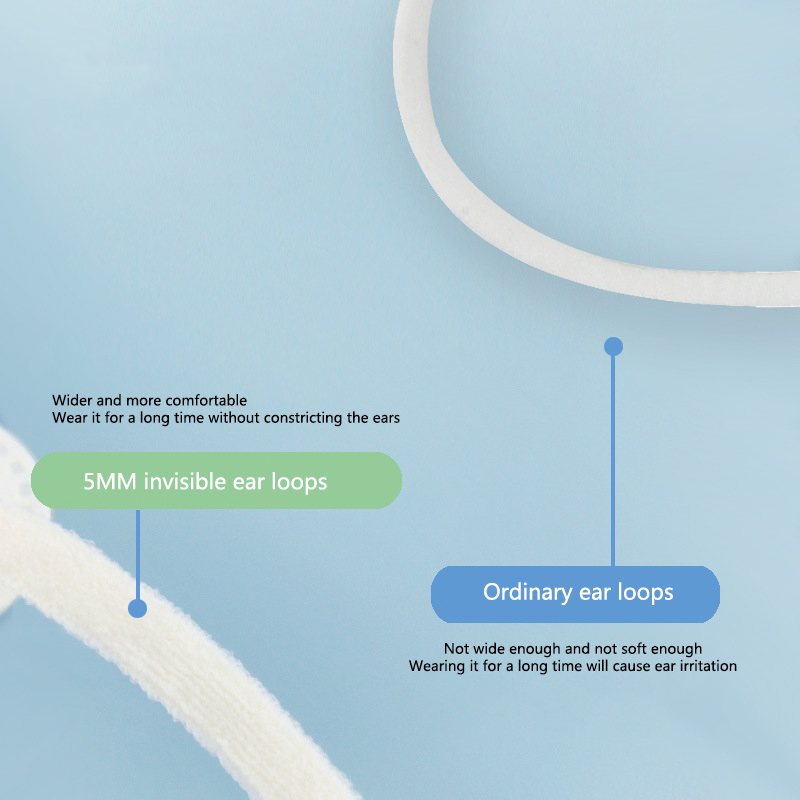 Wider and more comfortable
Wear it for a long time without constricting the ears

5MM invisible ear loops

Ordinary ear loops

Not wide enough and not soft enough
Wearing it for a long time will cause ear irritation